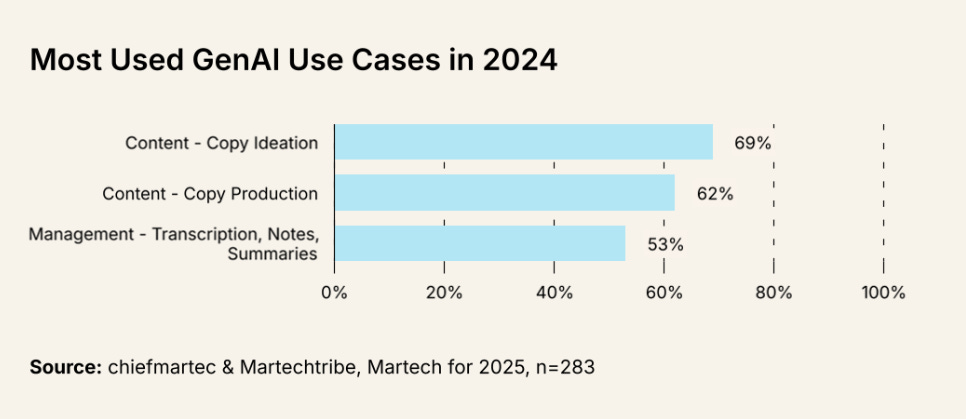 Most Used GenAI Use Cases in 2024

Content - Copy Ideation 69%

Content - Copy Production 62%

Management - Transcription, Notes, Summaries 53%

0% 20% 40% 60% 80% 100%

**Source:** chiefmartec & Martechtribe, Martech for 2025, n=283